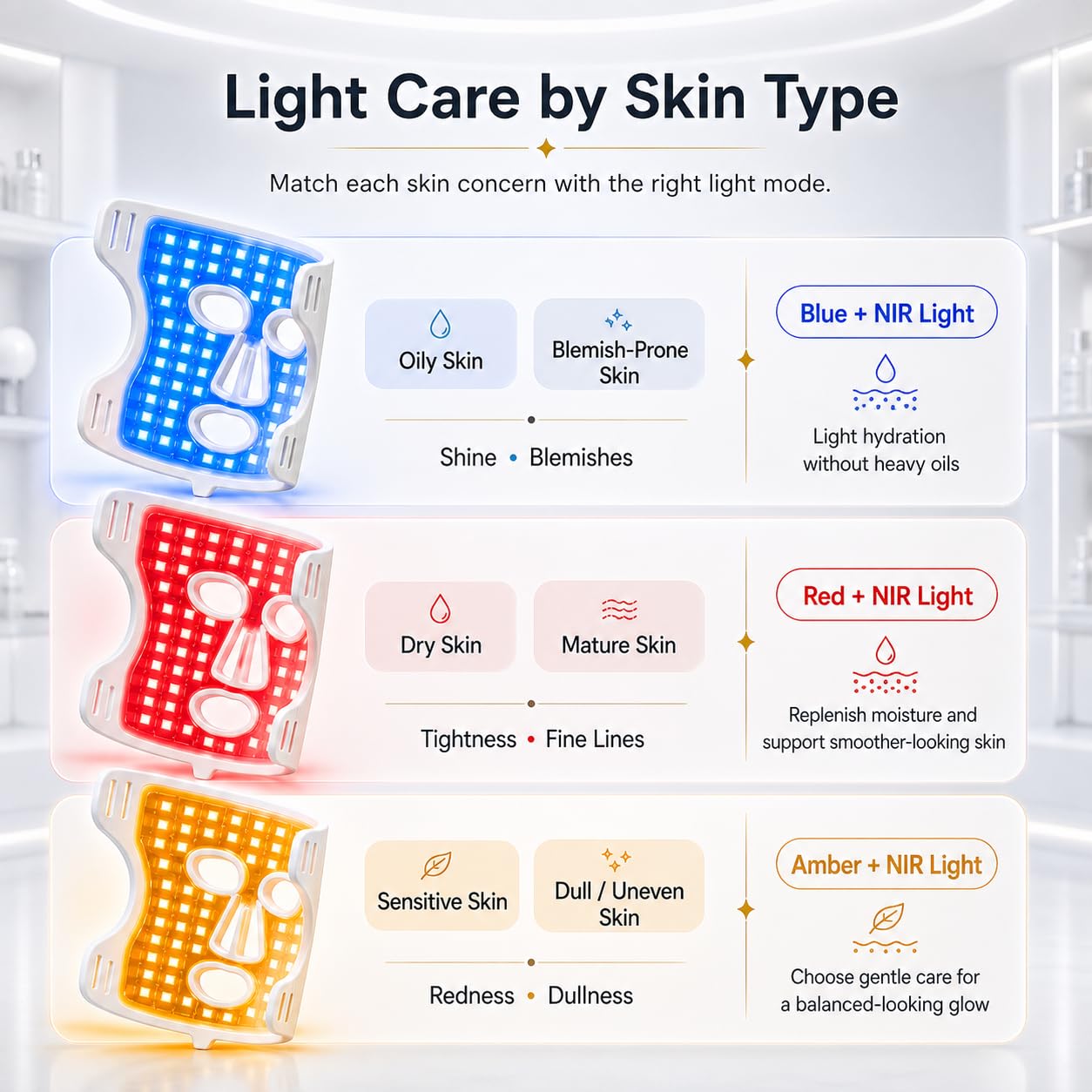 Light Care by Skin Type

Match each skin concern with the right light mode.

Oily Skin
Blemish-Prone Skin
Shine • Blemishes
Blue + NIR Light
Light hydration without heavy oils

Dry Skin
Mature Skin
Tightness • Fine Lines
Red + NIR Light
Replenish moisture and support smoother-looking skin

Sensitive Skin
Dull / Uneven Skin
Redness • Dullness
Amber + NIR Light
Choose gentle care for a balanced-looking glow